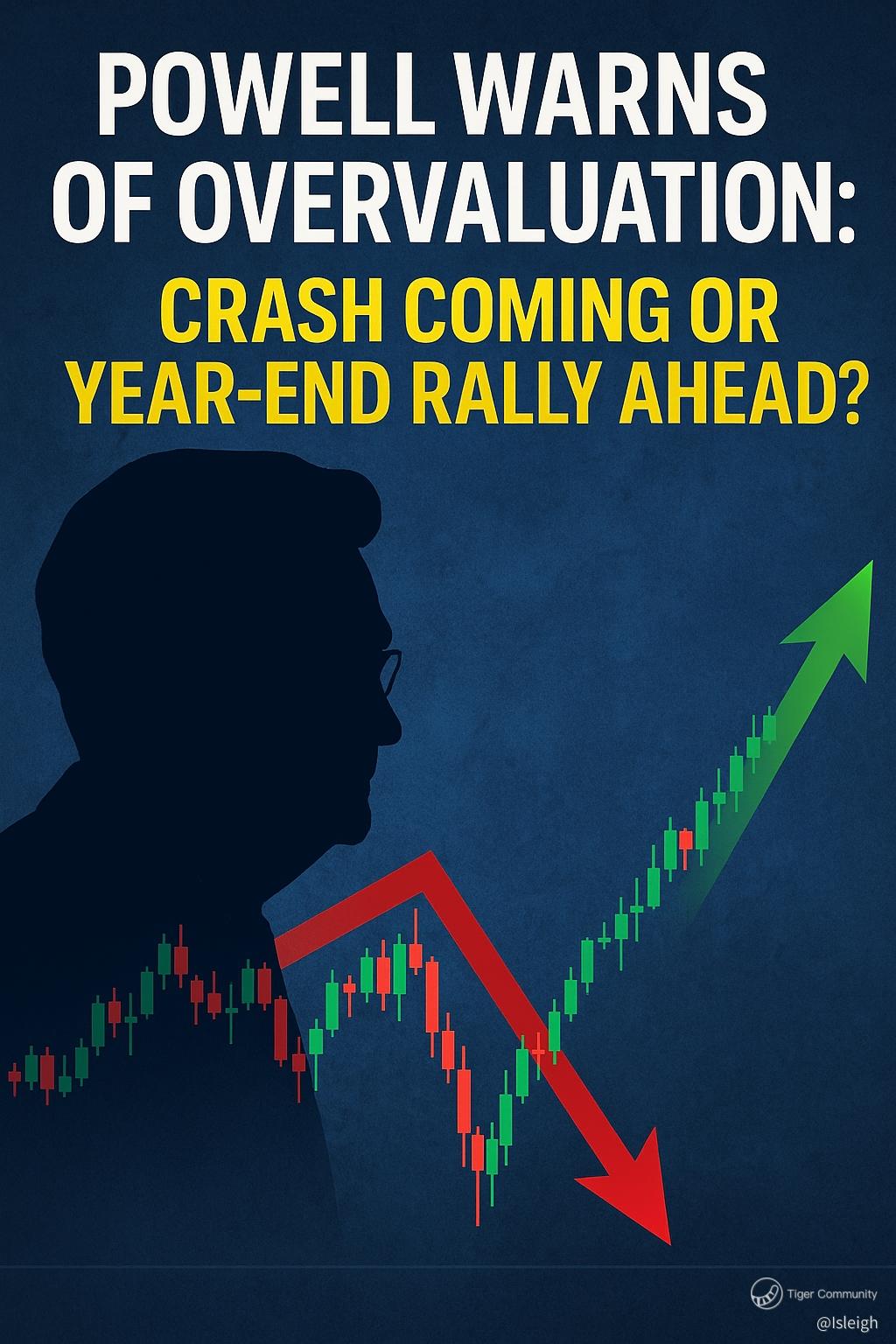 POWELL WARNS OF OVERVALUATION:

CRASH COMING OR YEAR-END RALLY AHEAD?

Tiger Community
@Isleigh